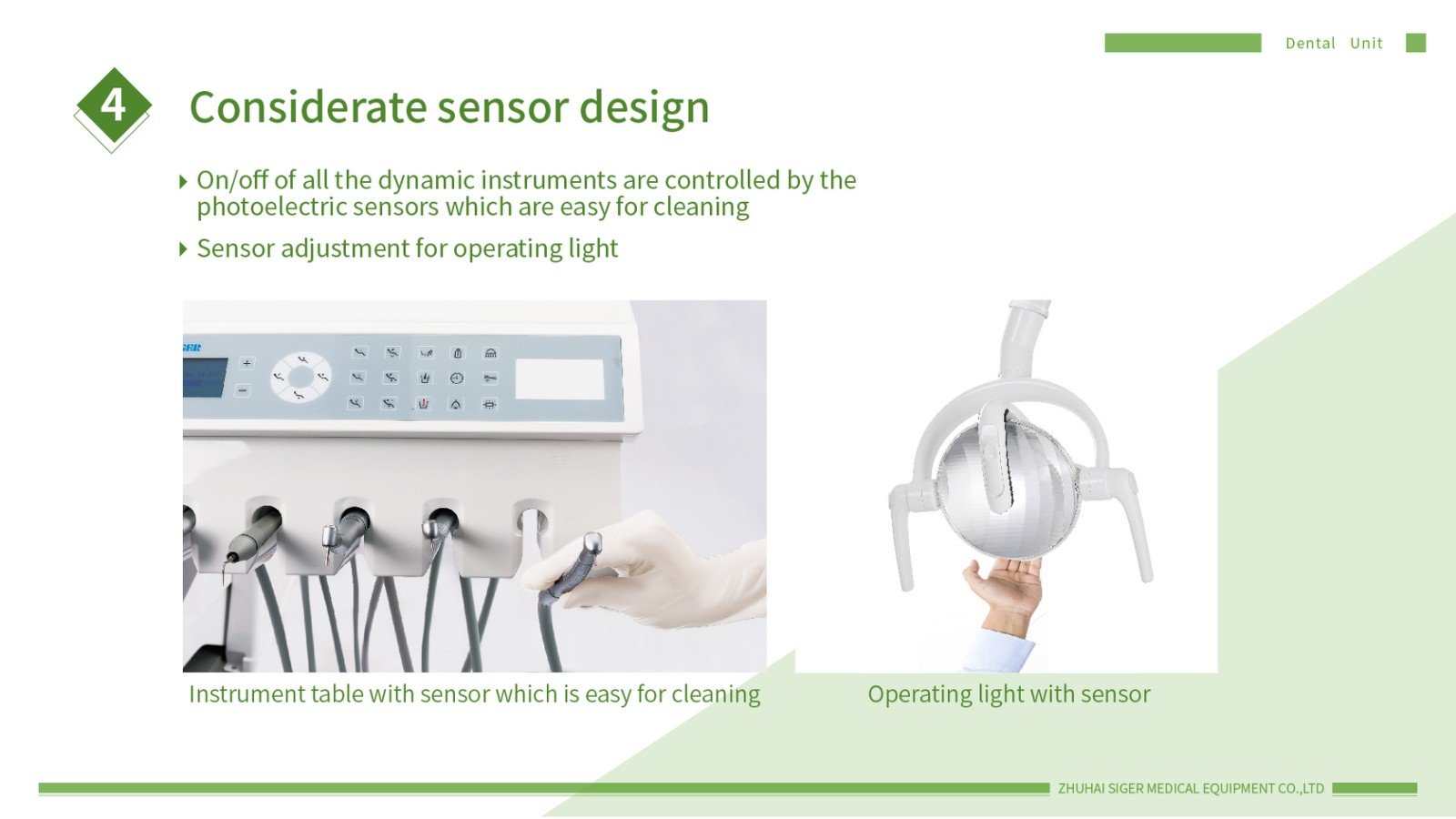 Dental Unit

4

Considerate sensor design

On/off of all the dynamic instruments are controlled by the photoelectric sensors which are easy for cleaning

Sensor adjustment for operating light

Instrument table with sensor which is easy for cleaning

Operating light with sensor

ZHUHAI SIGER MEDICAL EQUIPMENT CO.,LTD